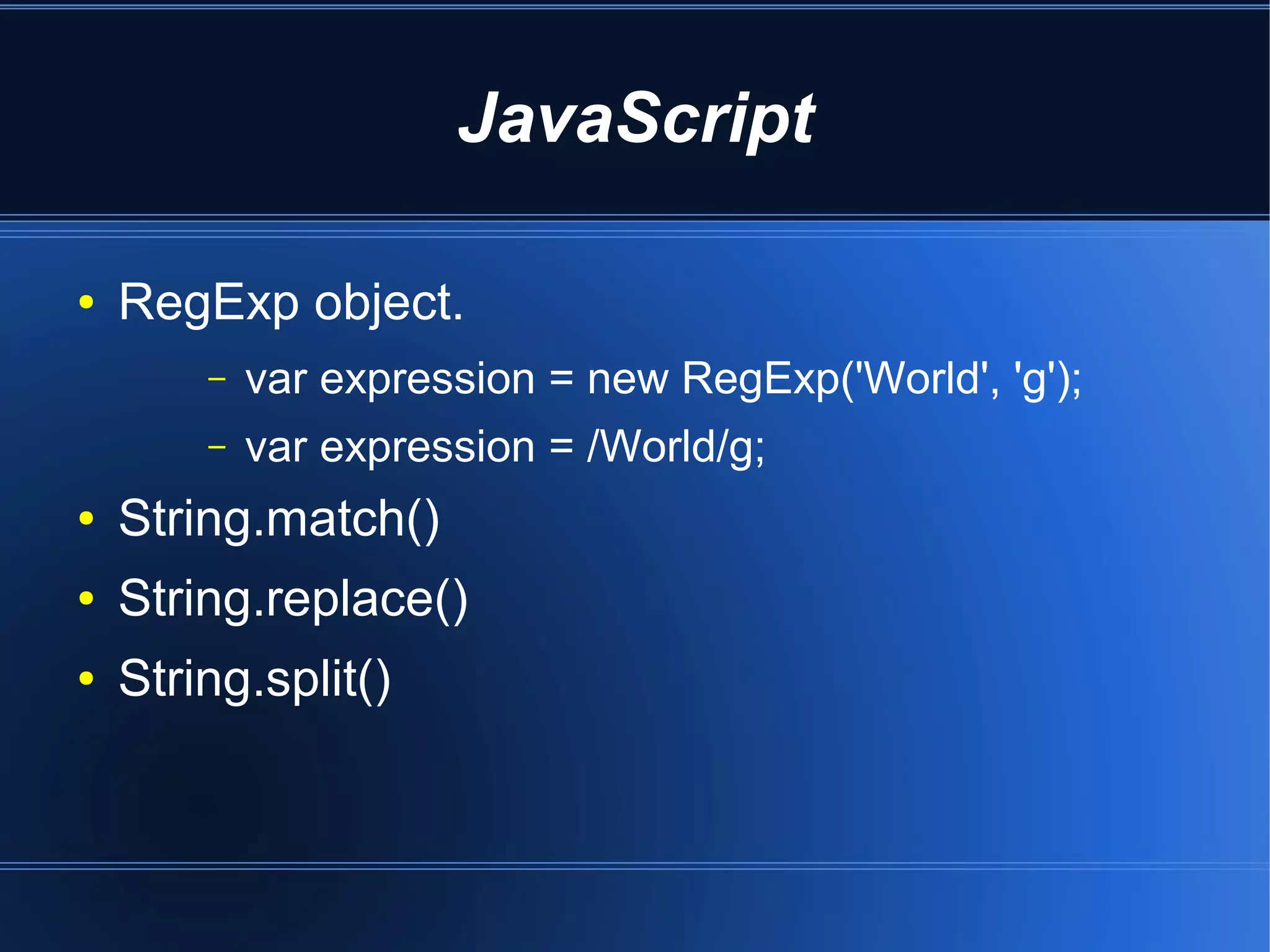 JavaScript

• RegExp object.
  – var expression = new RegExp('World', 'g');
  – var expression = /World/g;
• String.match()
• String.replace()
• String.split()